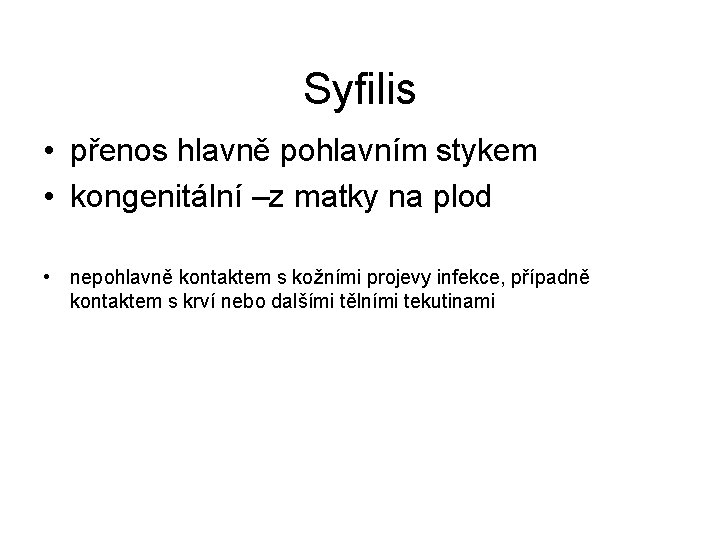 Syfilis

• přenos hlavně pohlavním stykem
• kongenitální –z matky na plod

• nepohlavně kontaktem s kožními projevy infekce, případně kontaktem s krví nebo dalšími tělními tekutinami